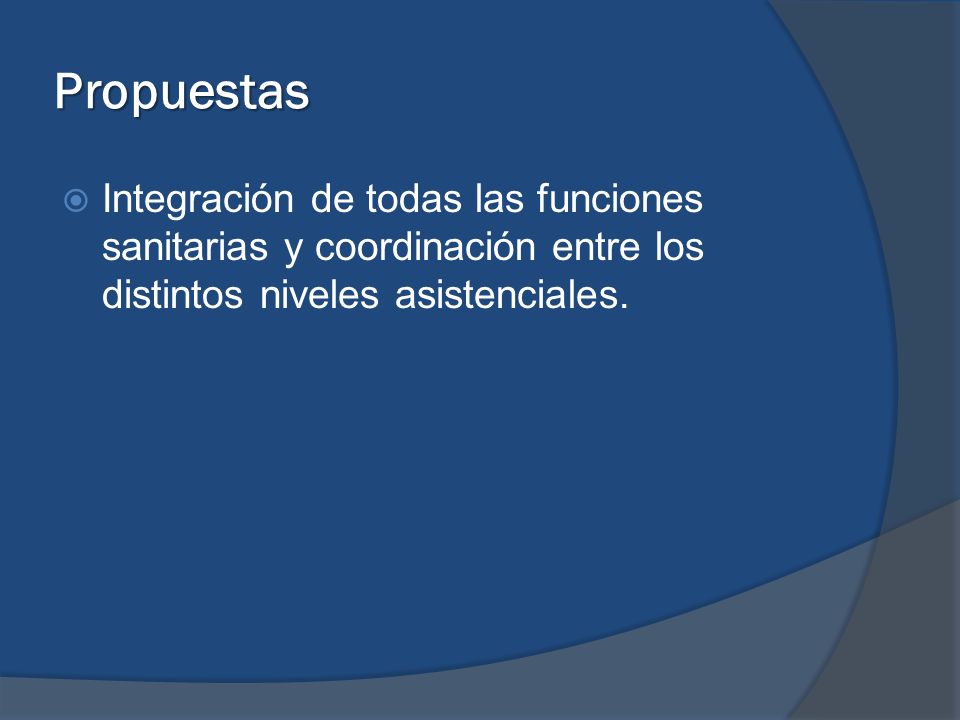 Propuestas

Integración de todas las funciones sanitarias y coordinación entre los distintos niveles asistenciales.